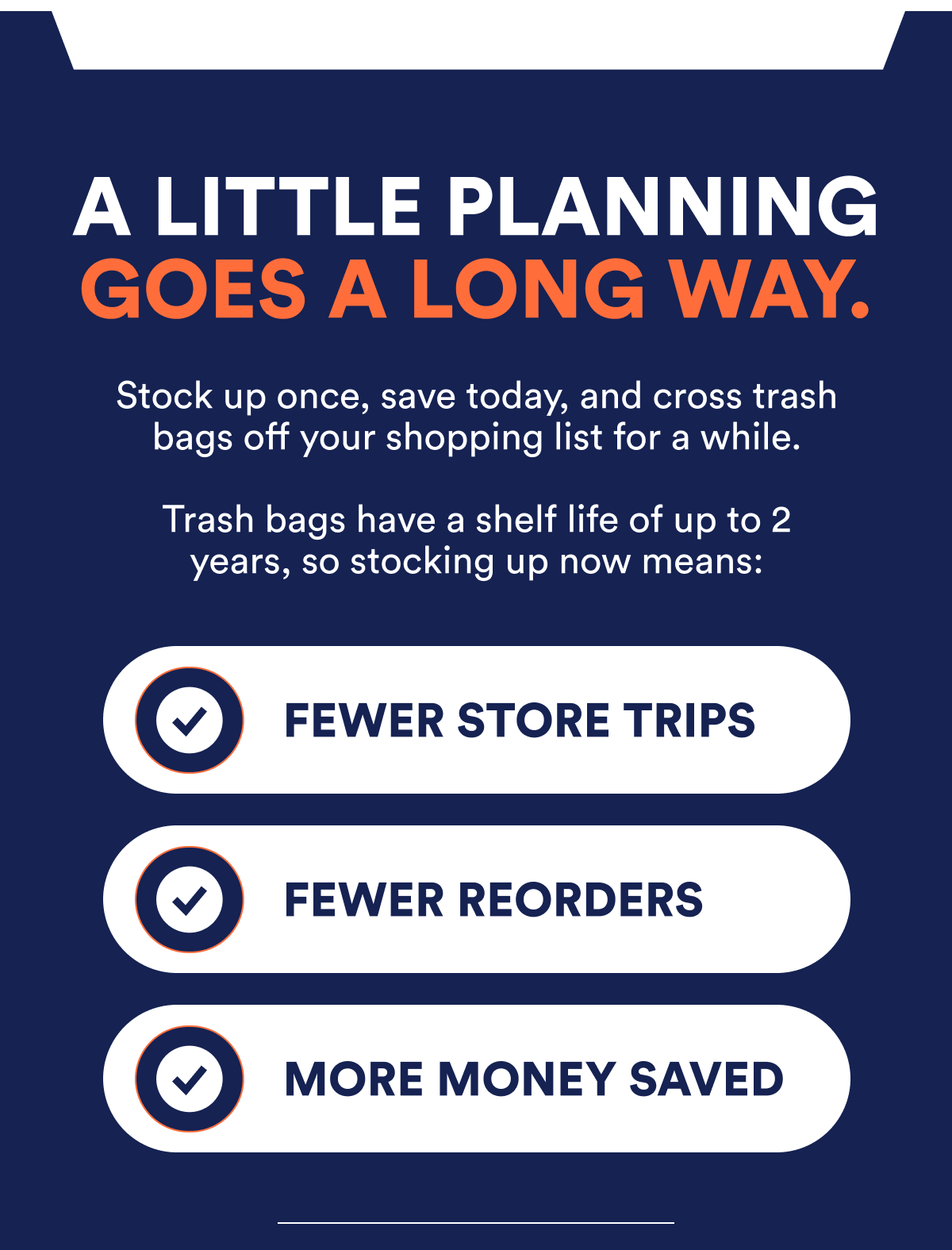 A LITTLE PLANNING
GOES A LONG WAY.

Stock up once, save today, and cross trash bags off your shopping list for a while.

Trash bags have a shelf life of up to 2 years, so stocking up now means:

FEWER STORE TRIPS

FEWER REORDERS

MORE MONEY SAVED